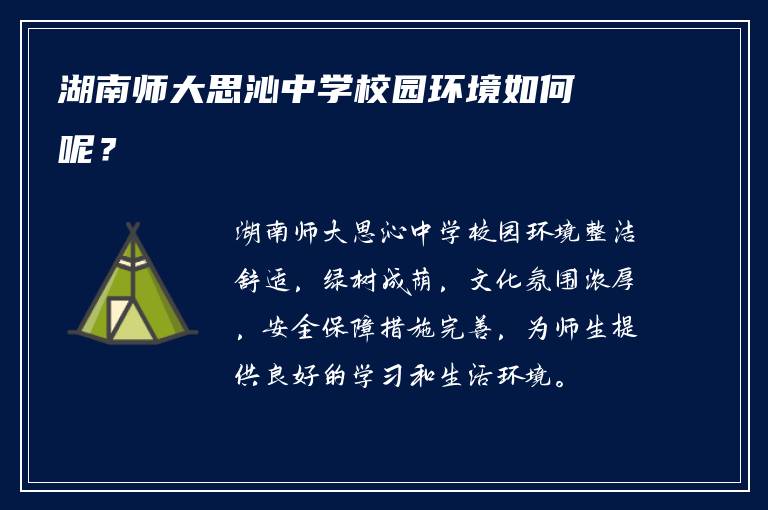 湖南师大思沁中学校园环境如何呢？

湖南师大思沁中学校园环境整洁舒适，绿树成荫，文化氛围浓厚，安全保障措施完善，为师生提供良好的学习和生活环境。